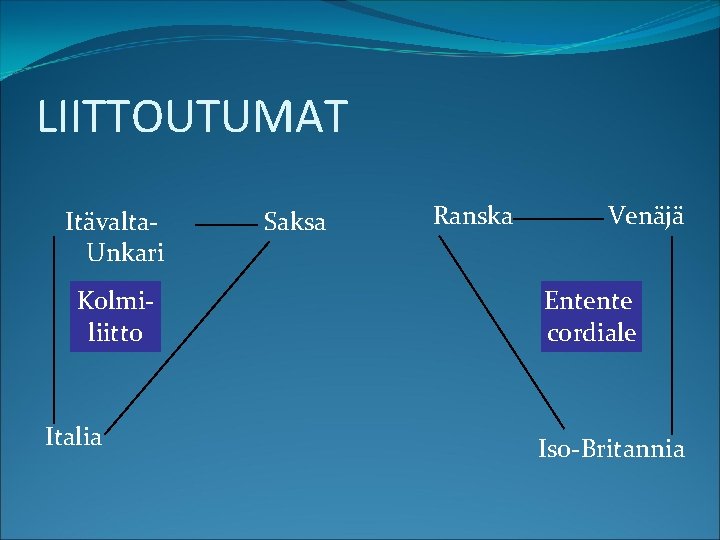 LIITTOUTUMAT

Itävalta-Unkari

Saksa

Kolmiliitto

Italia

Ranska

Venäjä

Entente cordiale

Iso-Britannia